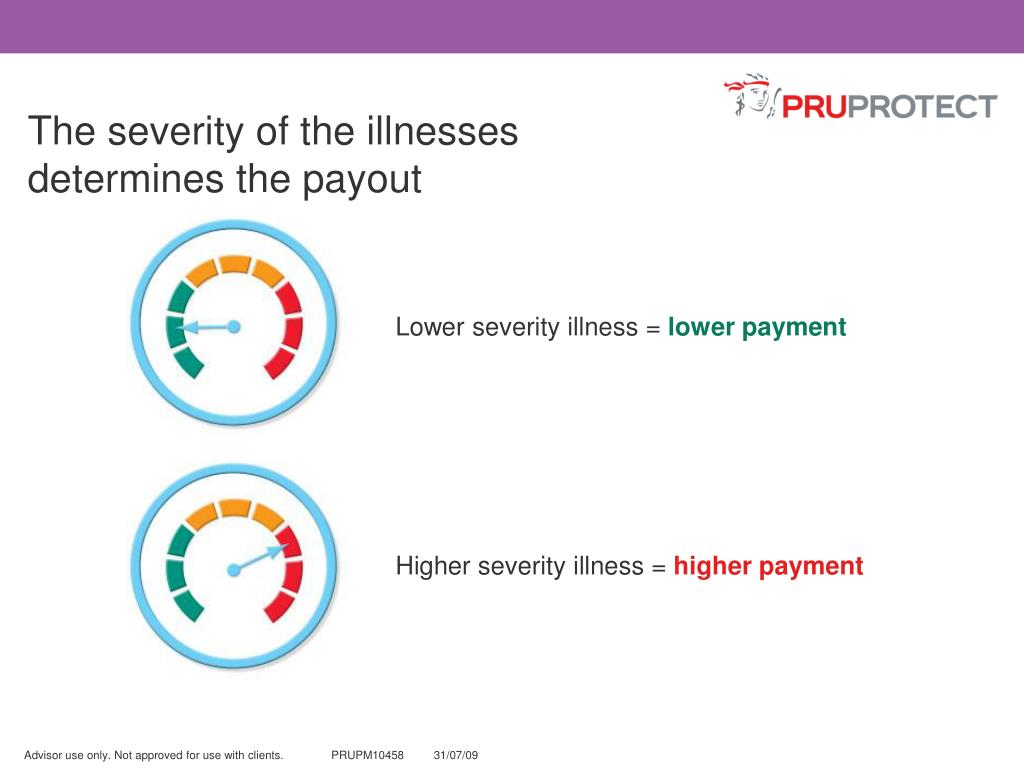 PRUPROTECT

The severity of the illnesses determines the payout

Lower severity illness = lower payment

Higher severity illness = higher payment

Advisor use only. Not approved for use with clients. PRUPM10458 31/07/09